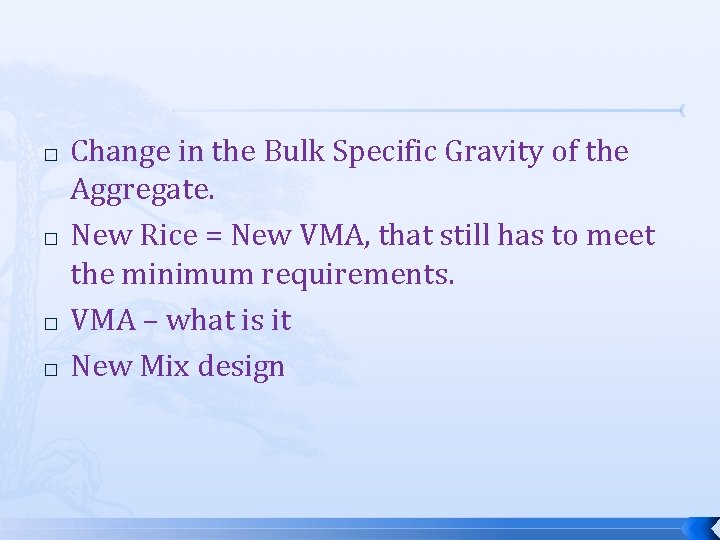 □ Change in the Bulk Specific Gravity of the Aggregate.

□ New Rice = New VMA, that still has to meet the minimum requirements.

□ VMA – what is it

□ New Mix design